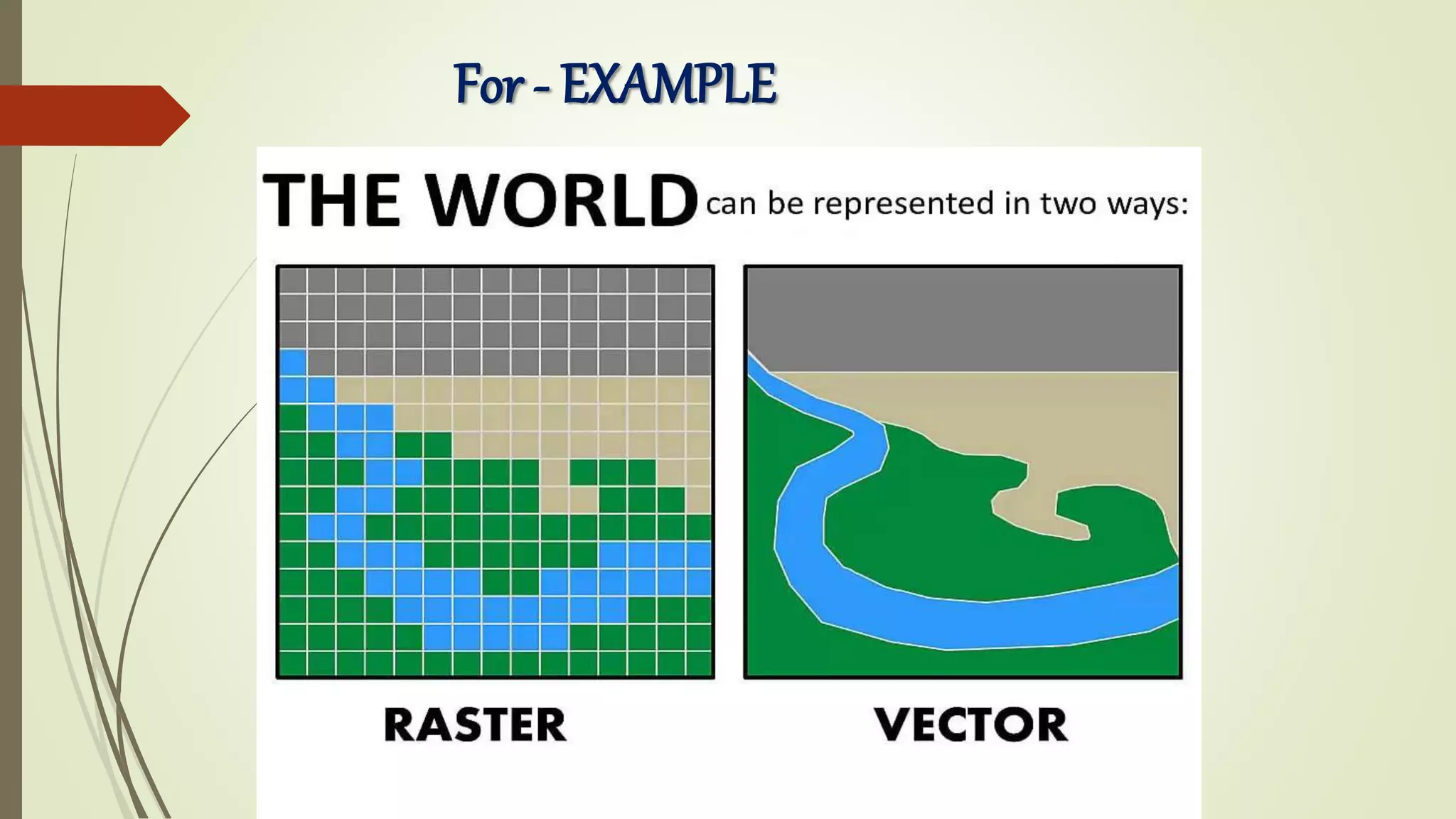 For - EXAMPLE

THE WORLD can be represented in two ways:

RASTER

VECTOR